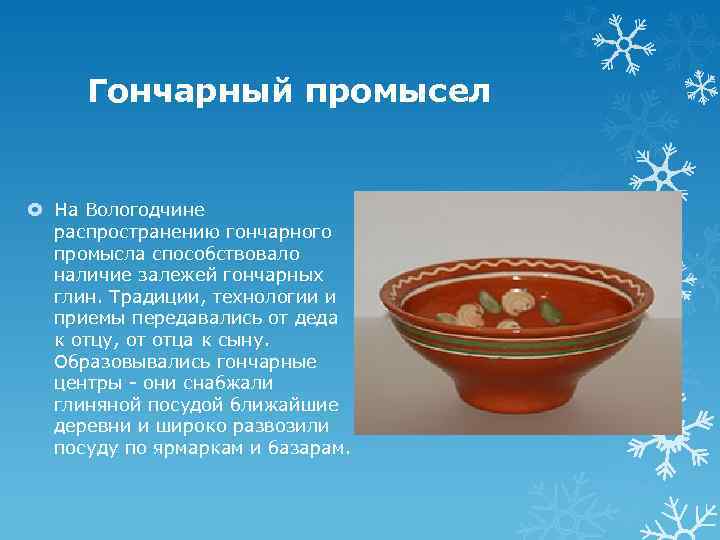 Гончарный промысел

На Вологодчине распространению гончарного промысла способствовало наличие залежей гончарных глин. Традиции, технологии и приемы передавались от деда к отцу, от отца к сыну. Образовывались гончарные центры - они снабжали глиняной посудой ближайшие деревни и широко развозили посуду по ярмаркам и базарам.